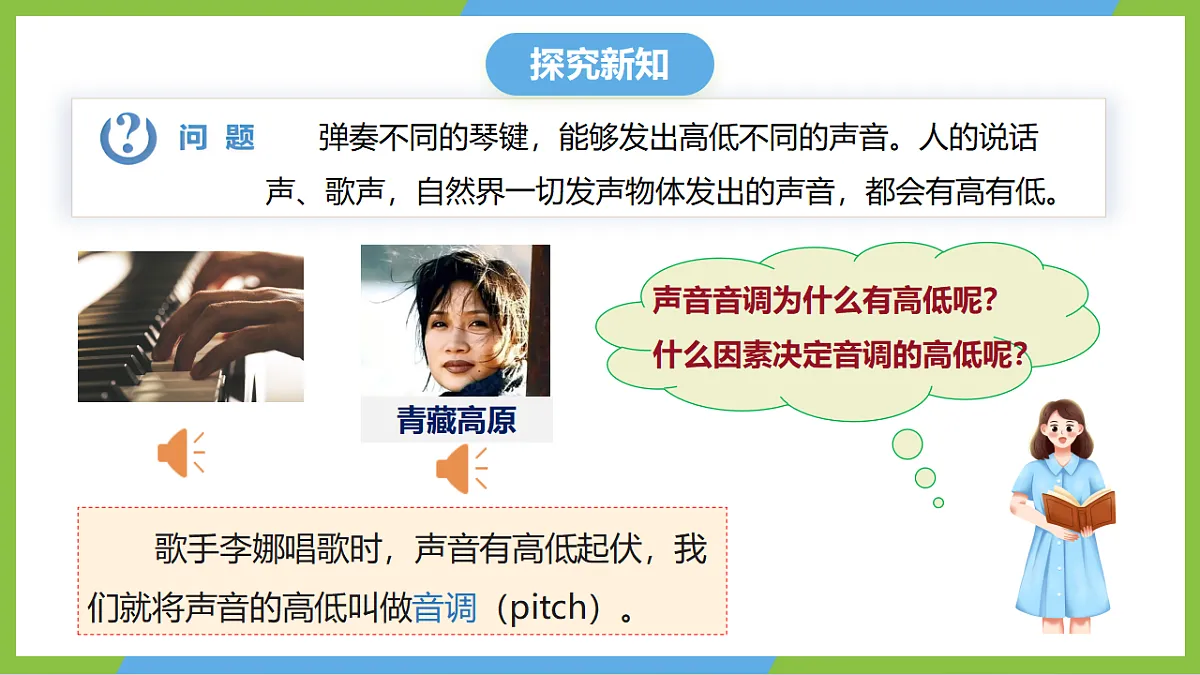 探究新知

问 题 弹奏不同的琴键，能够发出高低不同的声音。人的说话声、歌声，自然界一切发声物体发出的声音，都会有高有低。

青藏高原

声音音调为什么有高低呢？
什么因素决定音调的高低呢？

歌手李娜唱歌时，声音有高低起伏，我们就将声音的高低叫做音调（pitch）。